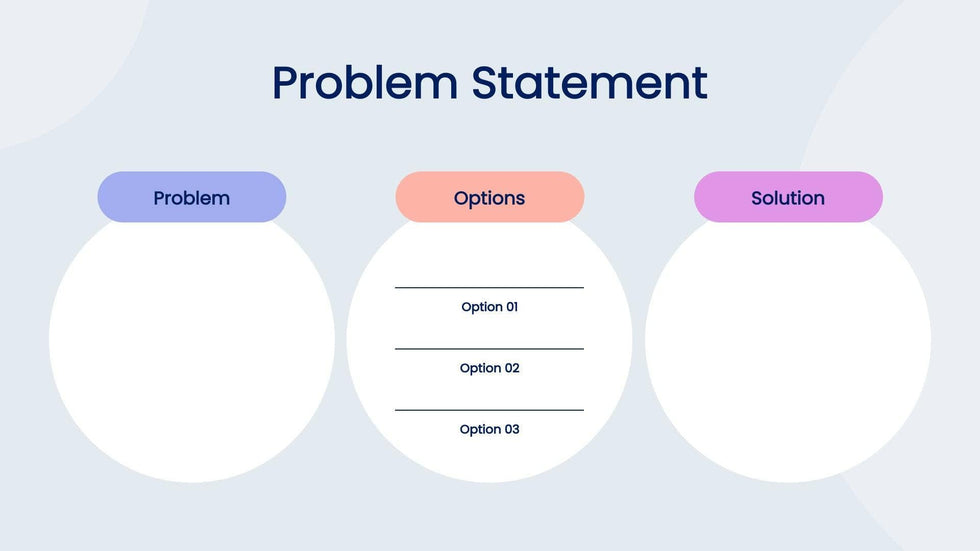 Problem Statement

Problem

Options

Option 01

Option 02

Option 03

Solution